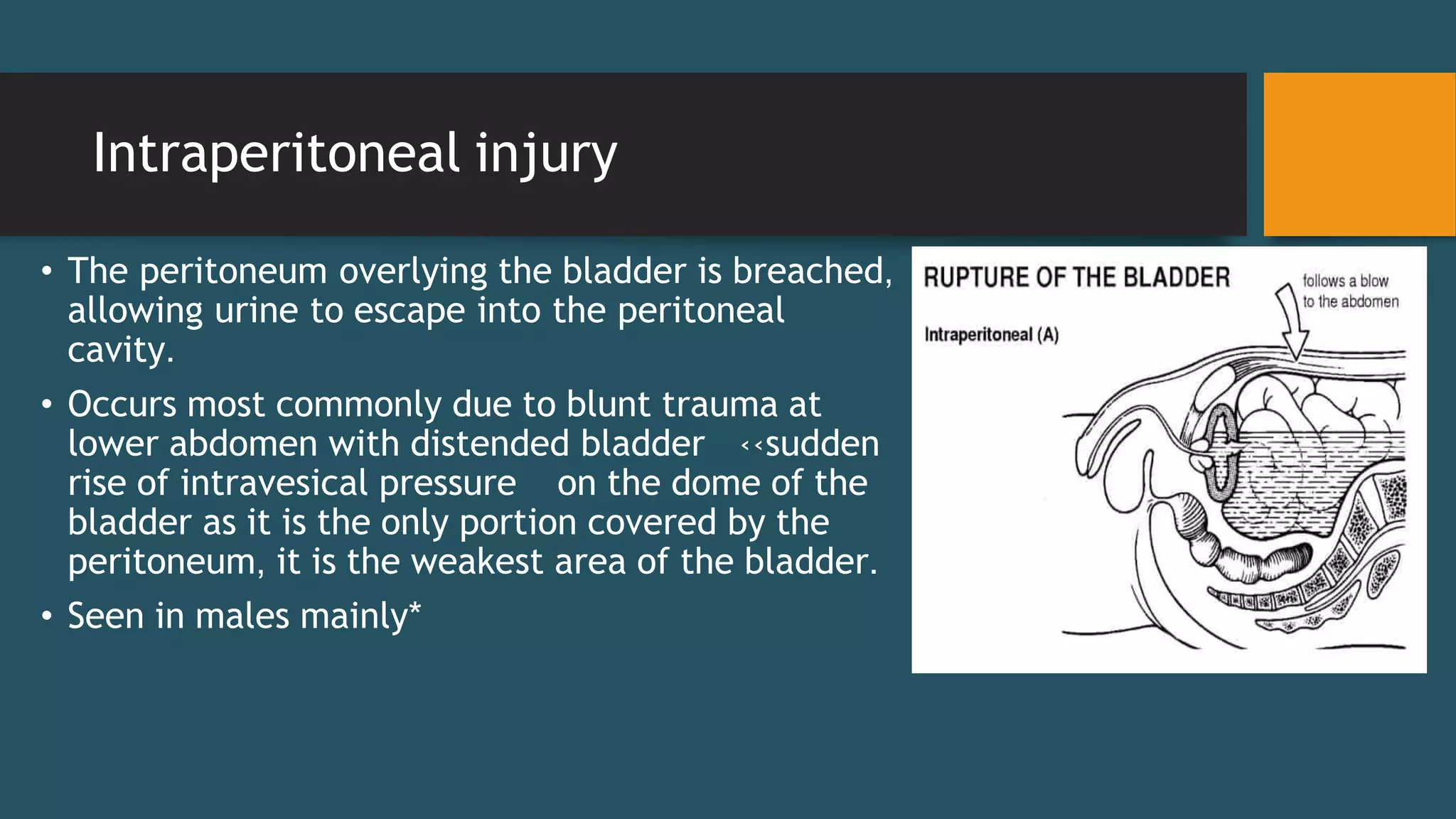 Intraperitoneal injury

• The peritoneum overlying the bladder is breached, allowing urine to escape into the peritoneal cavity.

• Occurs most commonly due to blunt trauma at lower abdomen with distended bladder ‹‹sudden rise of intravesical pressure on the dome of the bladder as it is the only portion covered by the peritoneum, it is the weakest area of the bladder.

• Seen in males mainly*

RUPTURE OF THE BLADDER

follows a blow to the abdomen

Intraperitoneal (A)